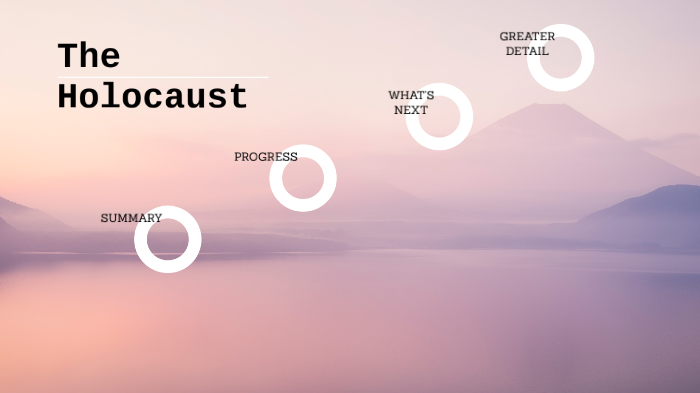 The Holocaust

SUMMARY

PROGRESS

WHAT'S NEXT

GREATER DETAIL